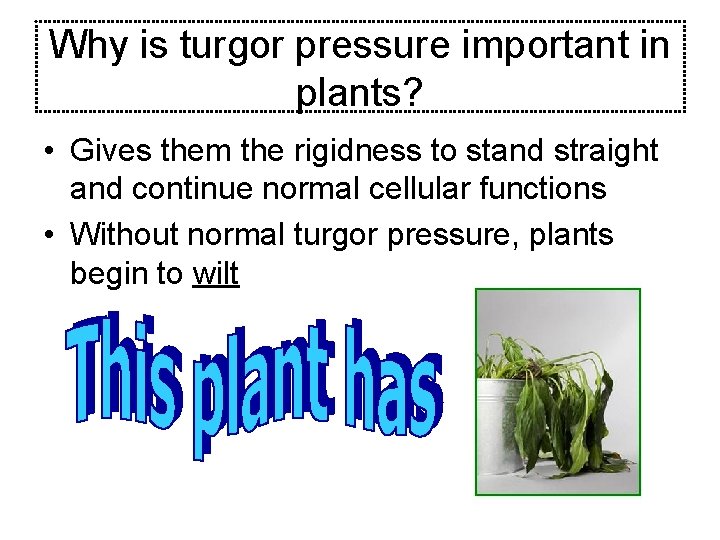 Why is turgor pressure important in plants?

• Gives them the rigidness to stand straight and continue normal cellular functions
• Without normal turgor pressure, plants begin to wilt

This plant has